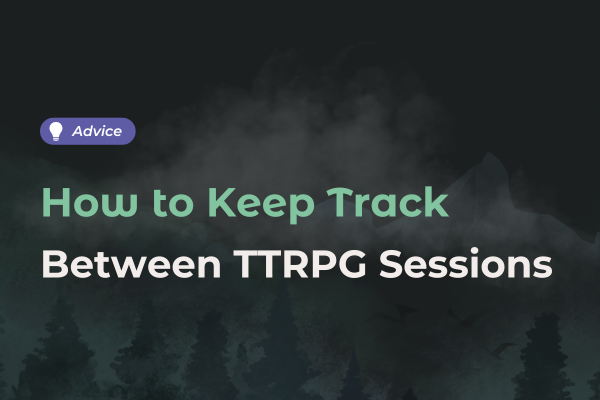 Advice

How to Keep Track
Between TTRPG Sessions